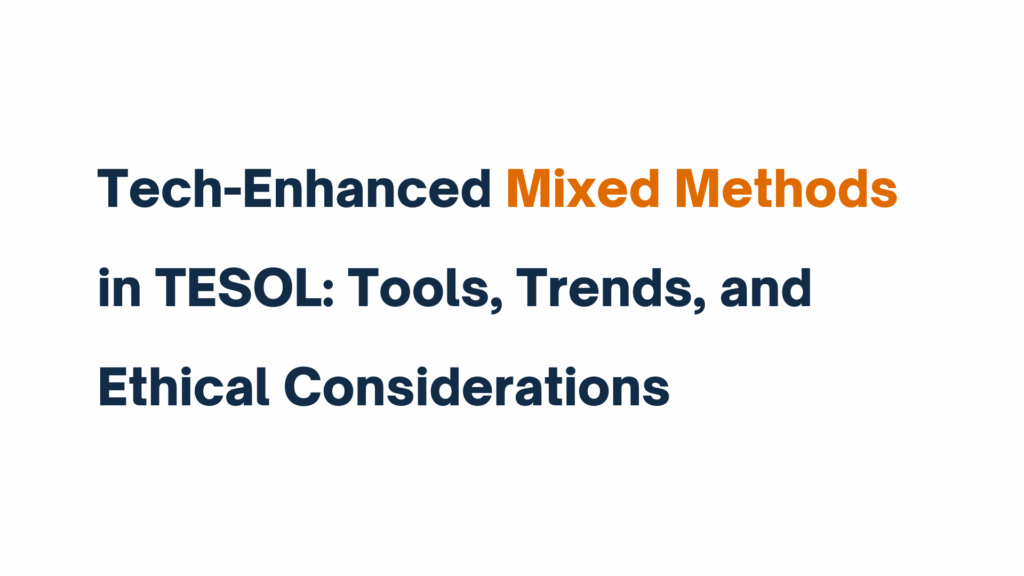 Tech-Enhanced Mixed Methods in TESOL: Tools, Trends, and Ethical Considerations